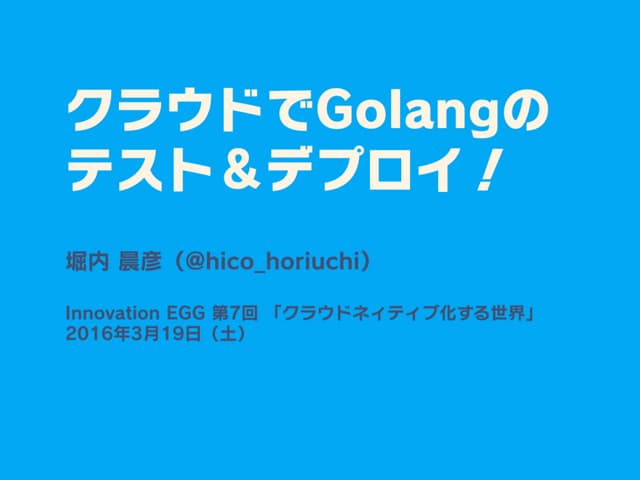 クラウドでGolangの
テスト＆デプロイ！

堀内 晨彦（@hico_horiuchi）

Innovation EGG 第7回 「クラウドネイティブ化する世界」
2016年3月19日（土）